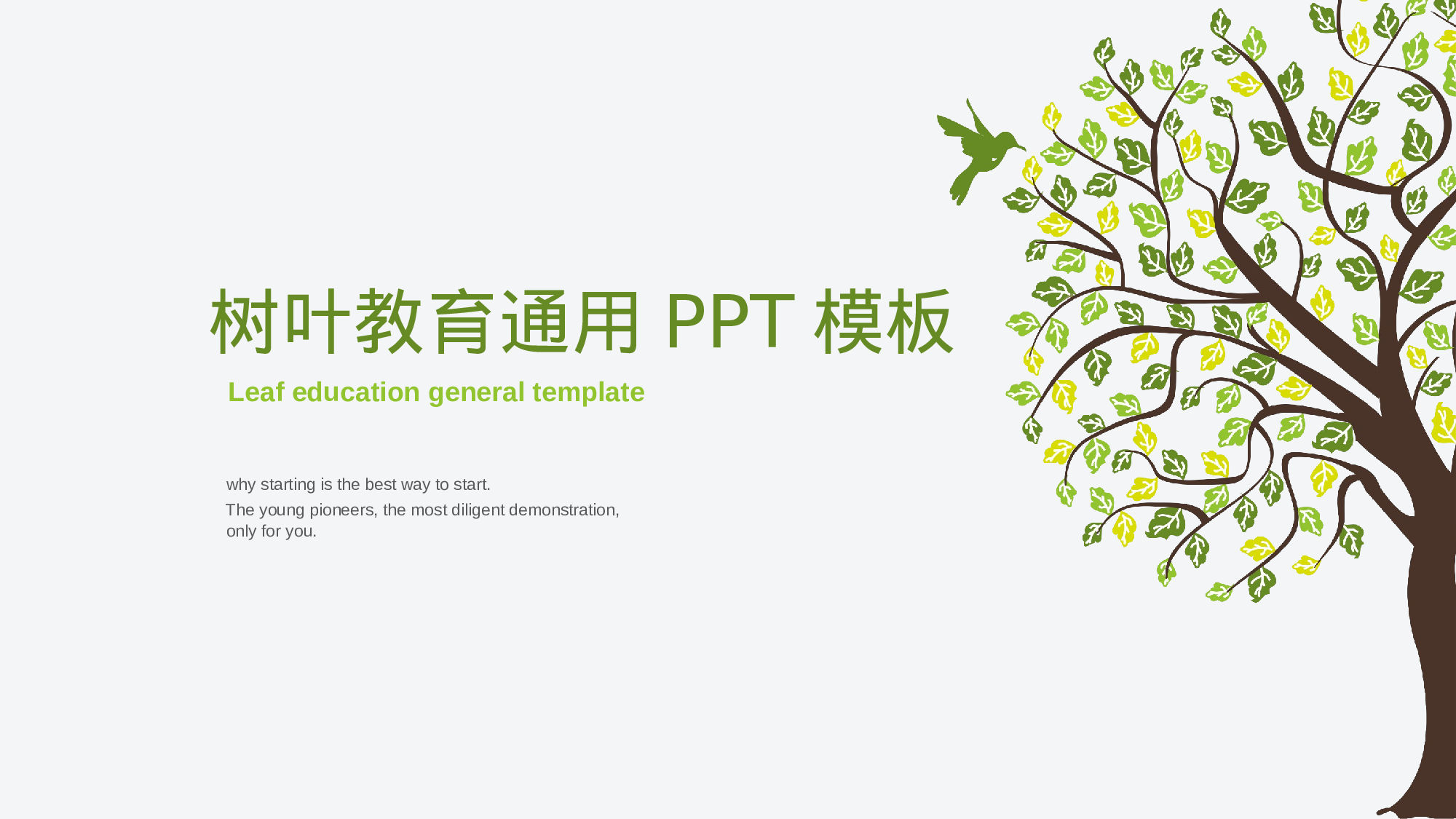 树叶教育通用 PPT 模板

Leaf education general template

why starting is the best way to start.
The young pioneers, the most diligent demonstration, only for you.